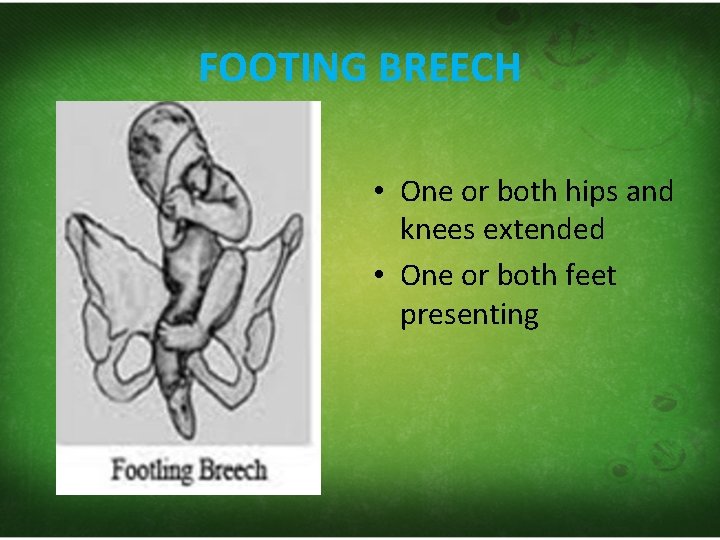 FOOTING BREECH

Footling Breech

• One or both hips and knees extended
• One or both feet presenting